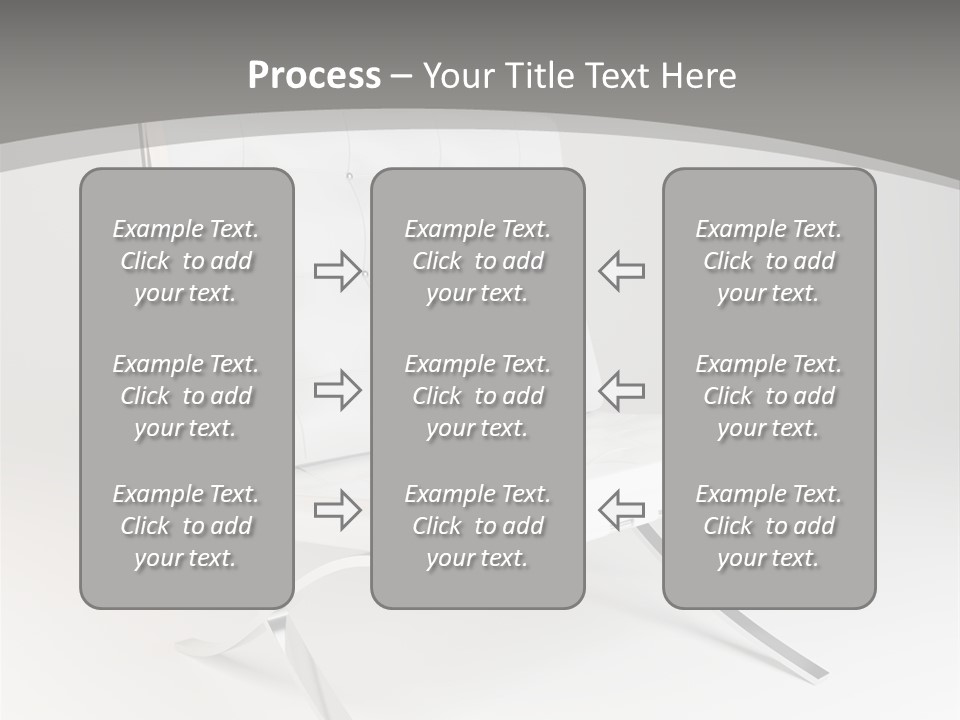 Process – Your Title Text Here

Example Text. Click to add your text.

Example Text. Click to add your text.

Example Text. Click to add your text.

Example Text. Click to add your text.

Example Text. Click to add your text.

Example Text. Click to add your text.

Example Text. Click to add your text.

Example Text. Click to add your text.

Example Text. Click to add your text.